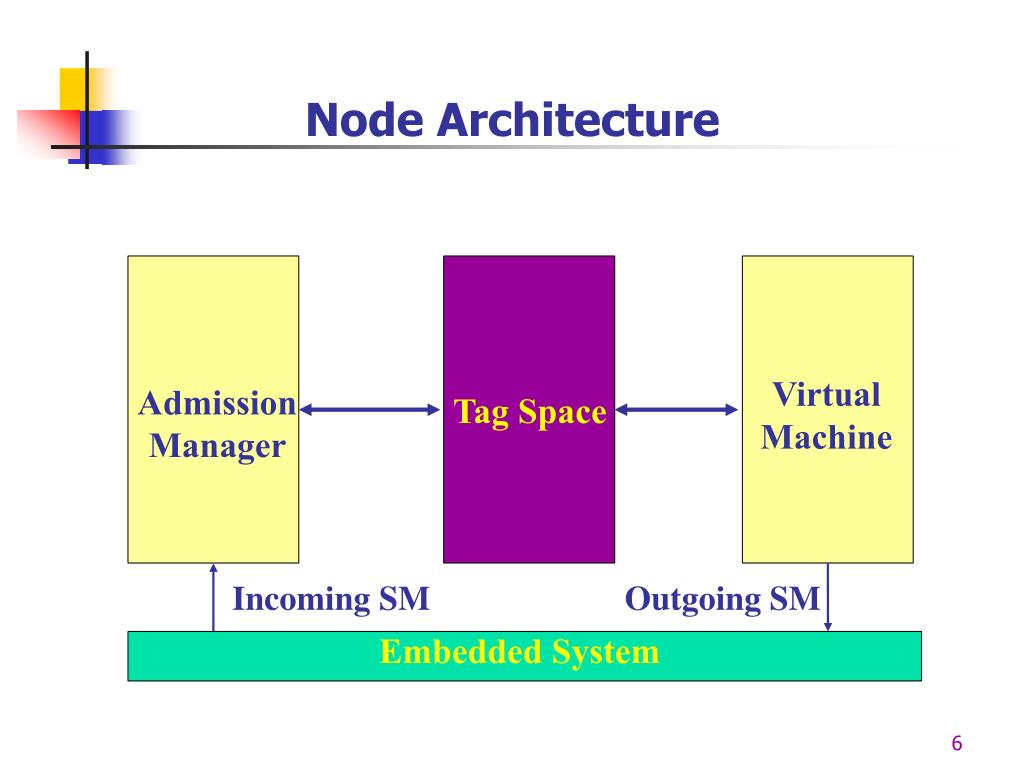 Node Architecture

Admission Manager

Tag Space

Virtual Machine

Incoming SM

Outgoing SM

Embedded System

6